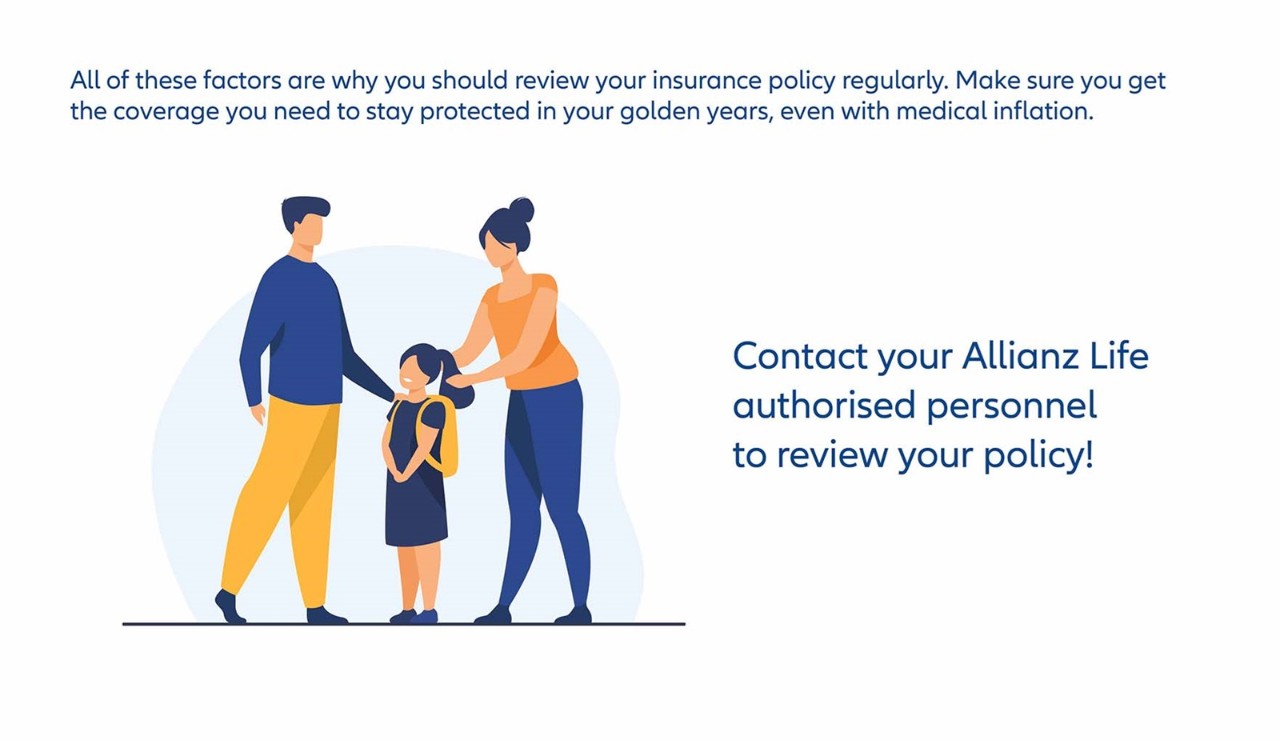 All of these factors are why you should review your insurance policy regularly. Make sure you get the coverage you need to stay protected in your golden years, even with medical inflation.

Contact your Allianz Life authorised personnel to review your policy!